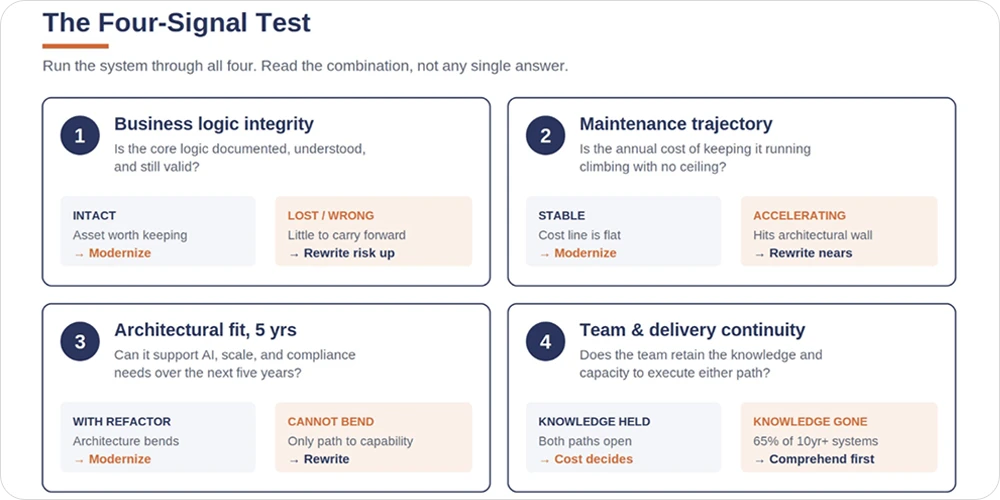 The Four-Signal Test

Run the system through all four. Read the combination, not any single answer.

1
Business logic integrity
Is the core logic documented, understood, and still valid?

INTACT
Asset worth keeping
→ Modernize

LOST / WRONG
Little to carry forward
→ Rewrite risk up

2
Maintenance trajectory
Is the annual cost of keeping it running climbing with no ceiling?

STABLE
Cost line is flat
→ Modernize

ACCELERATING
Hits architectural wall
→ Rewrite nears

3
Architectural fit, 5 yrs
Can it support AI, scale, and compliance needs over the next five years?

WITH REFACTOR
Architecture bends
→ Modernize

CANNOT BEND
Only path to capability
→ Rewrite

4
Team & delivery continuity
Does the team retain the knowledge and capacity to execute either path?

KNOWLEDGE HELD
Both paths open
→ Cost decides

KNOWLEDGE GONE
65% of 10yr+ systems
→ Comprehend first